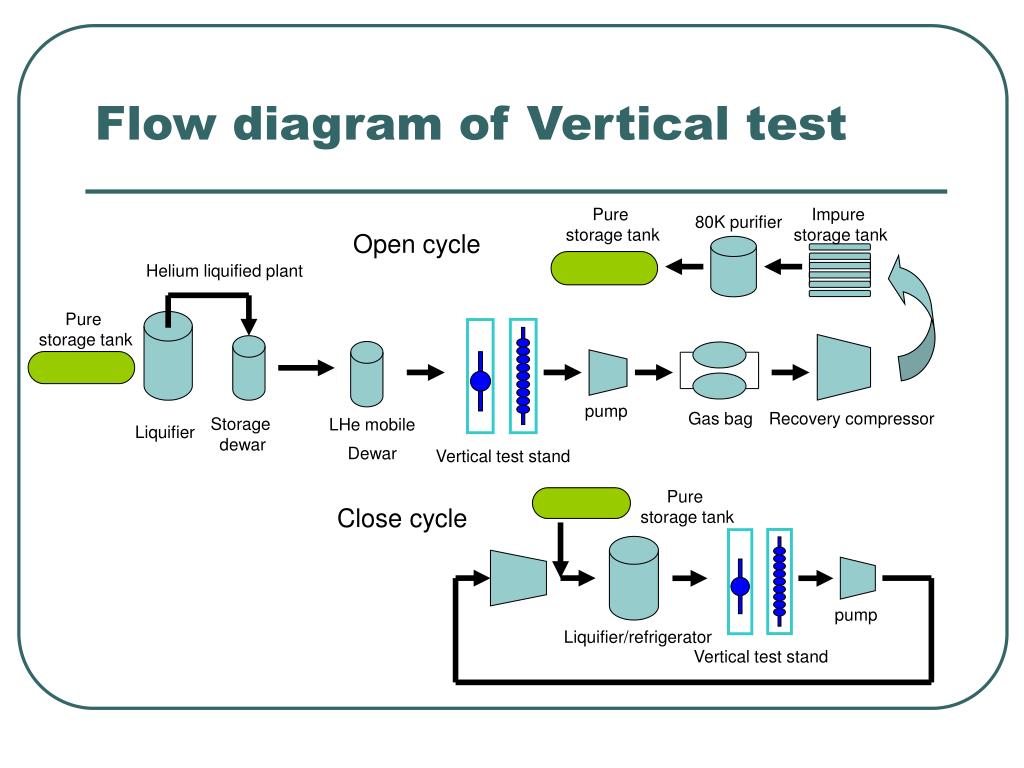 Flow diagram of Vertical test

Open cycle

Pure storage tank

80K purifier

Impure storage tank

Helium liquified plant

Pure storage tank

Liquifier

Storage dewar

LHe mobile Dewar

Vertical test stand

pump

Gas bag

Recovery compressor

Close cycle

Pure storage tank

Liquifier/refrigerator

Vertical test stand

pump